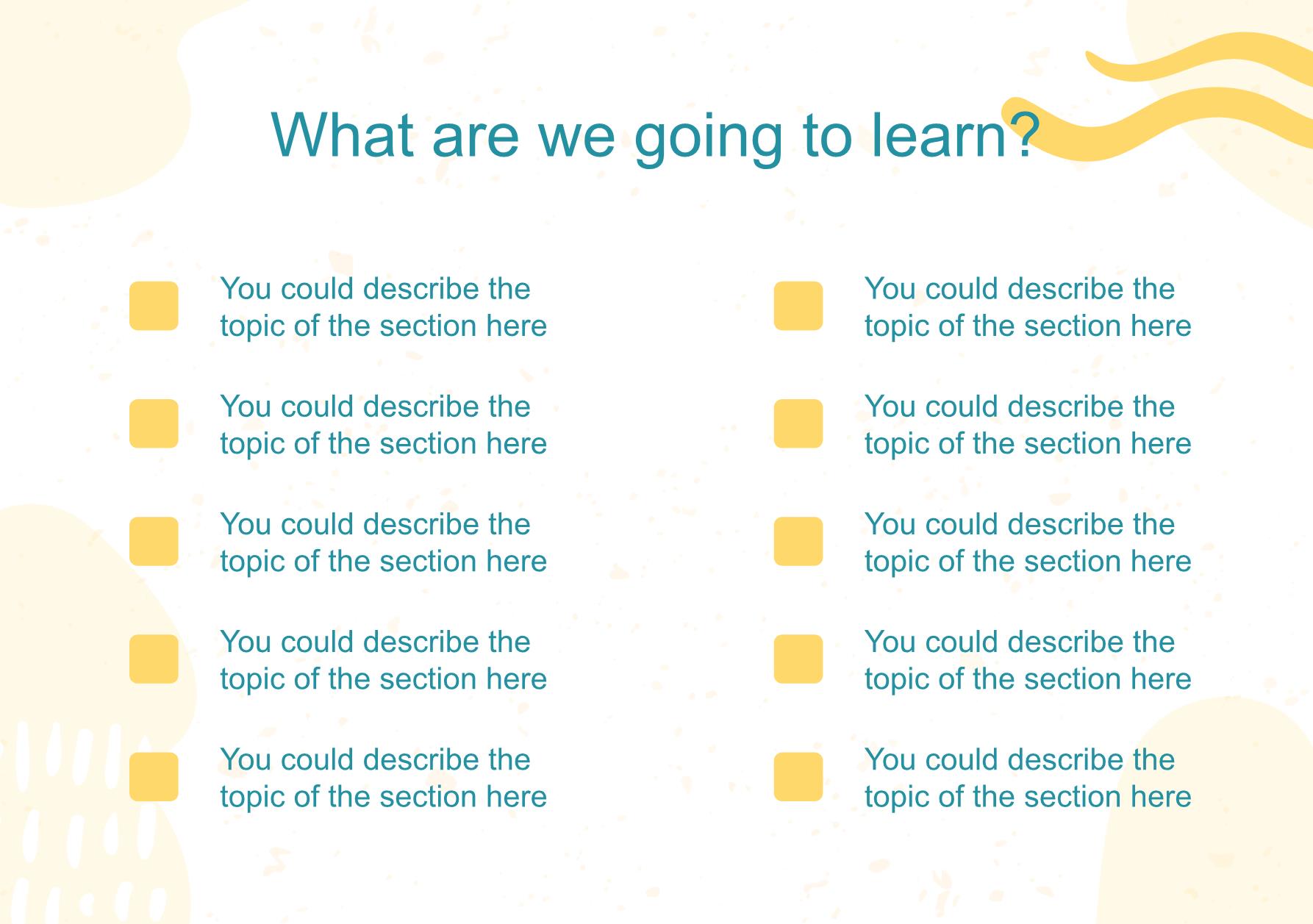 What are we going to learn?

You could describe the topic of the section here

You could describe the topic of the section here

You could describe the topic of the section here

You could describe the topic of the section here

You could describe the topic of the section here

You could describe the topic of the section here

You could describe the topic of the section here

You could describe the topic of the section here

You could describe the topic of the section here

You could describe the topic of the section here